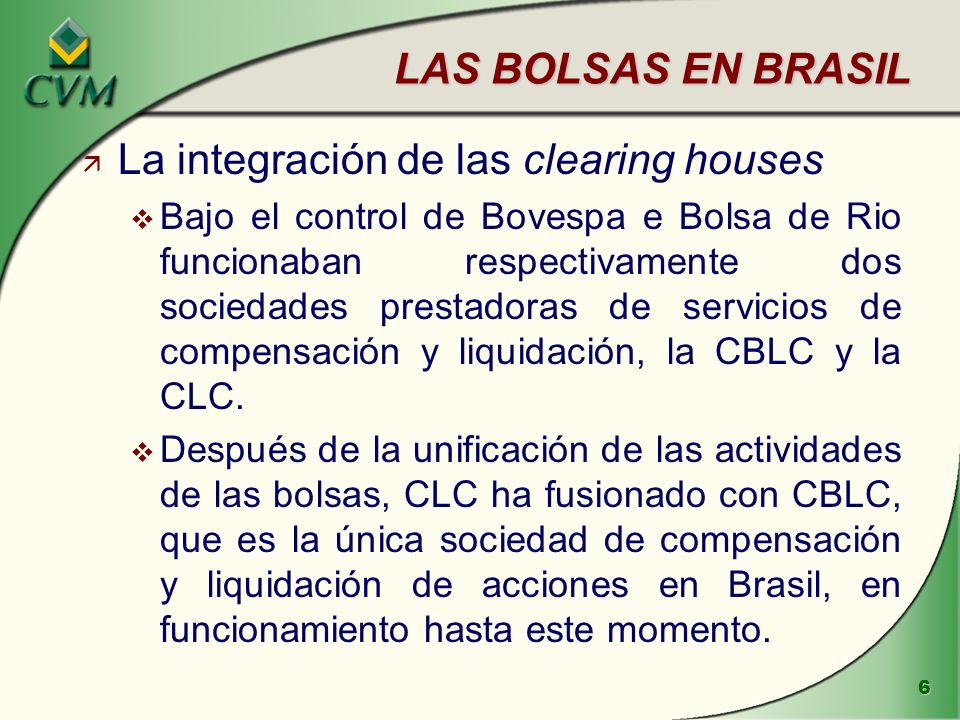 CVM

LAS BOLSAS EN BRASIL

La integración de las clearing houses

Bajo el control de Bovespa e Bolsa de Rio funcionaban respectivamente dos sociedades prestadoras de servicios de compensación y liquidación, la CBLC y la CLC.

Después de la unificación de las actividades de las bolsas, CLC ha fusionado con CBLC, que es la única sociedad de compensación y liquidación de acciones en Brasil, en funcionamiento hasta este momento.

6